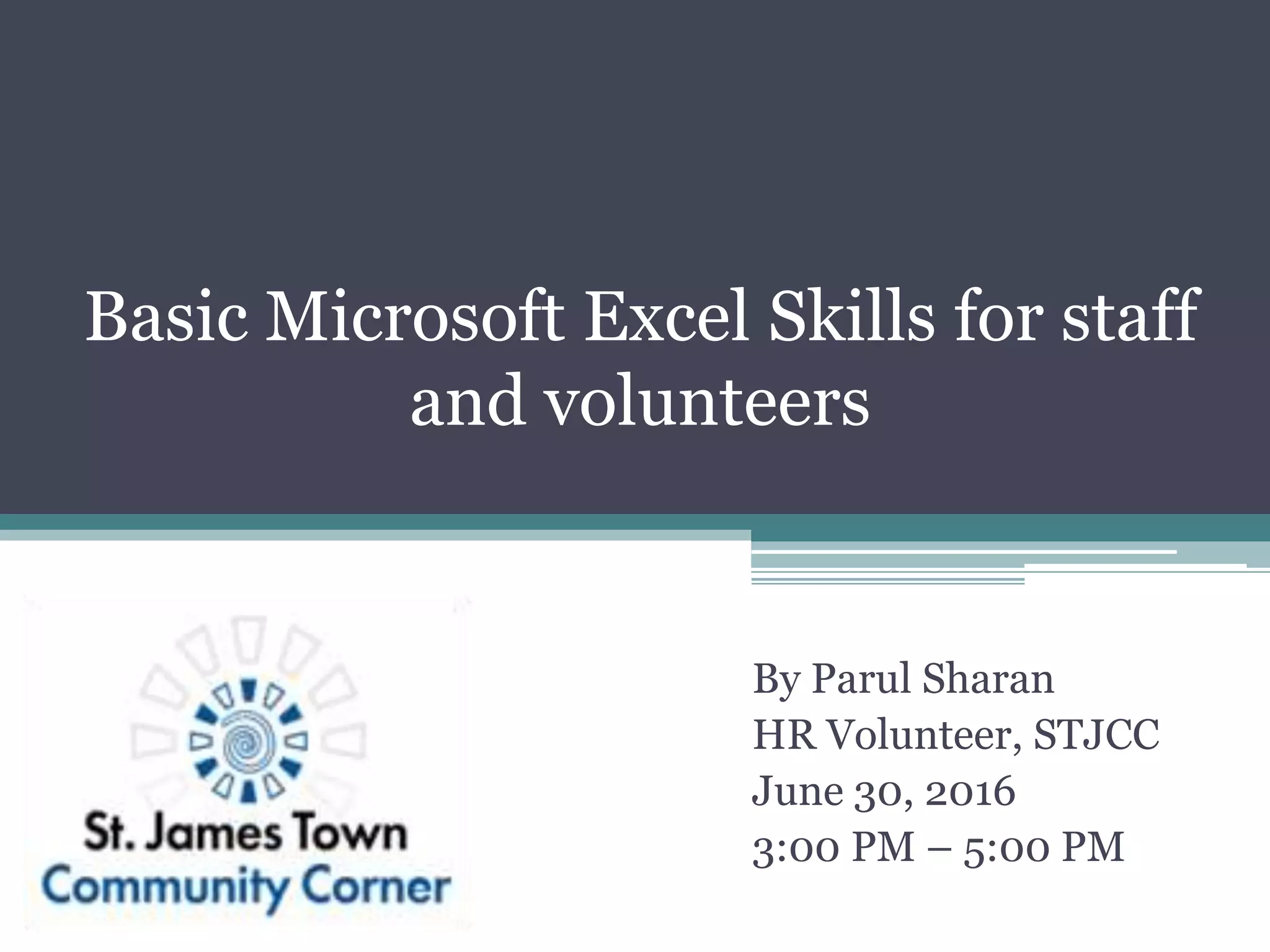 Basic Microsoft Excel Skills for staff and volunteers

St. James Town
Community Corner

By Parul Sharan
HR Volunteer, STJCC
June 30, 2016
3:00 PM – 5:00 PM